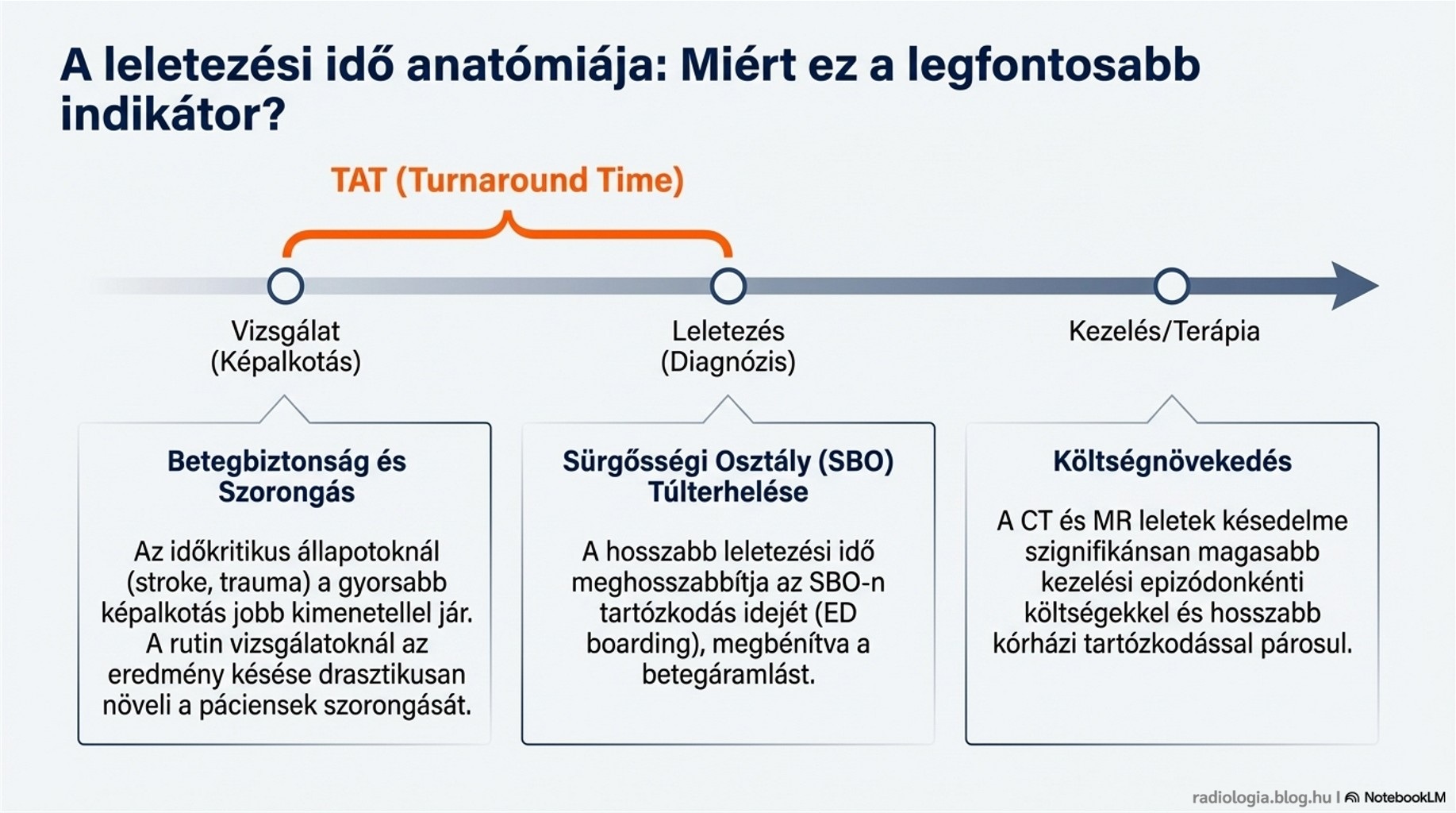 A leletezési idő anatómiája: Miért ez a legfontosabb indikátor?

TAT (Turnaround Time)

Vizsgálat (Képalkotás)

Leletezés (Diagnózis)

Kezelés/Terápia

Betegbiztonság és Szorongás

Az időkritikus állapotoknál (stroke, trauma) a gyorsabb képalkotás jobb kimenetellel jár. A rutin vizsgálatoknál az eredmény késése drasztikusan növeli a páciensek szorongását.

Sürgősségi Osztály (SBO) Túlterhelése

A hosszabb leletezési idő meghosszabbítja az SBO-n tartózkodás idejét (ED boarding), megbénítva a betegáramlást.

Költségnövekedés

A CT és MR leletek késedelme szignifikánsan magasabb kezelési epizódonkénti költségekkel és hosszabb kórházi tartózkodással párosul.

radiologia.blog.hu | NotebookLM